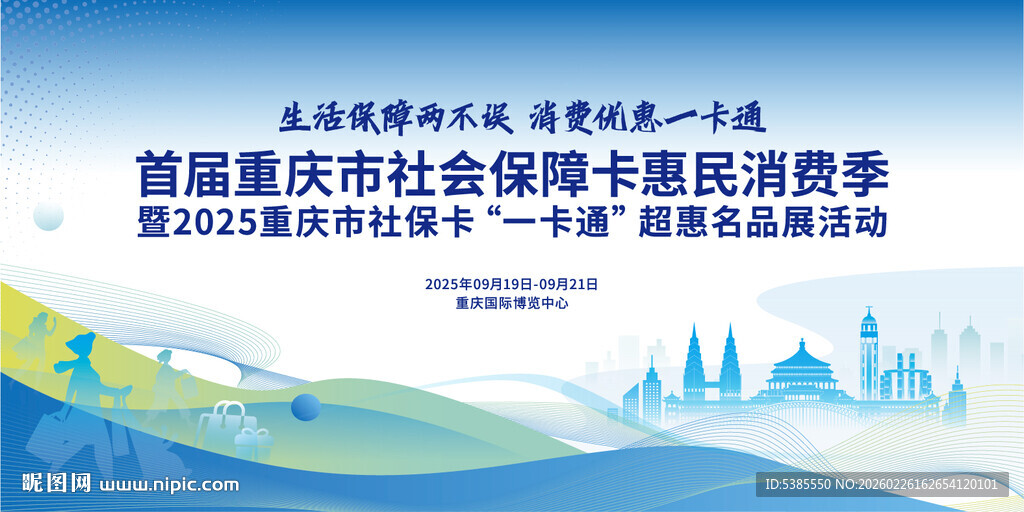 生活保障两不误 消费优惠一卡通

首届重庆市社会保障卡惠民消费季
暨2025重庆市社保卡“一卡通”超惠名品展活动

2025年09月19日-09月21日
重庆国际博览中心

昵图网 www.nipic.com

ID:5385550 NO:20260226162654120101